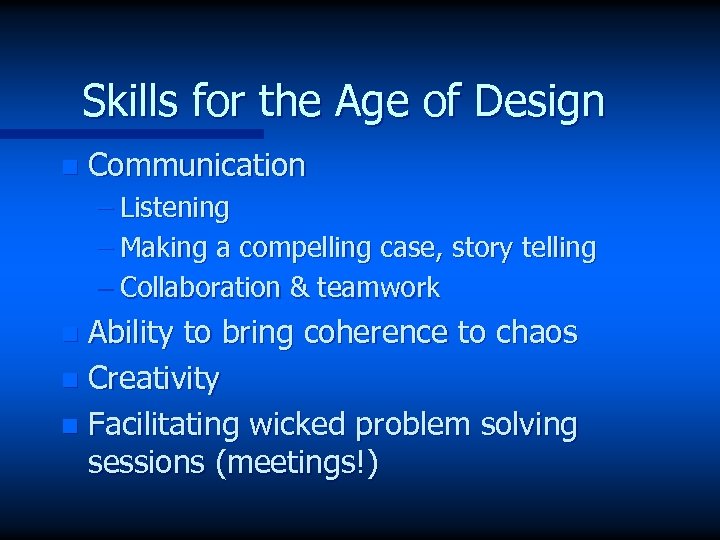 Skills for the Age of Design

Communication
– Listening
– Making a compelling case, story telling
– Collaboration & teamwork

Ability to bring coherence to chaos

Creativity

Facilitating wicked problem solving sessions (meetings!)